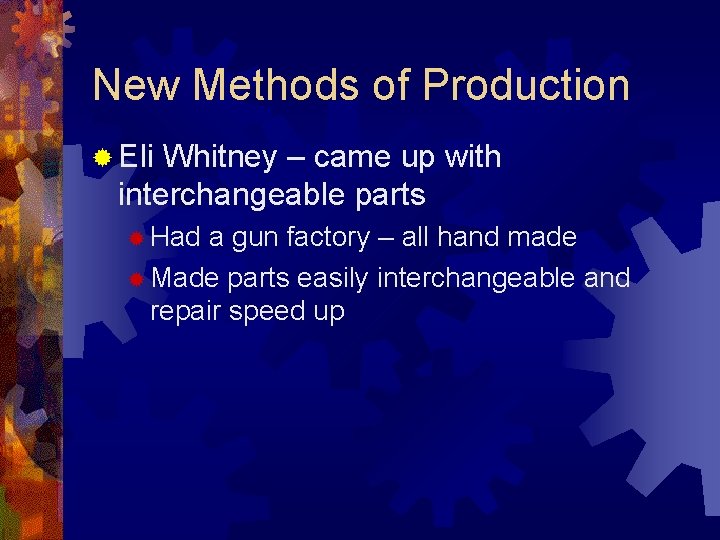 New Methods of Production

Eli Whitney – came up with interchangeable parts

Had a gun factory – all hand made

Made parts easily interchangeable and repair speed up